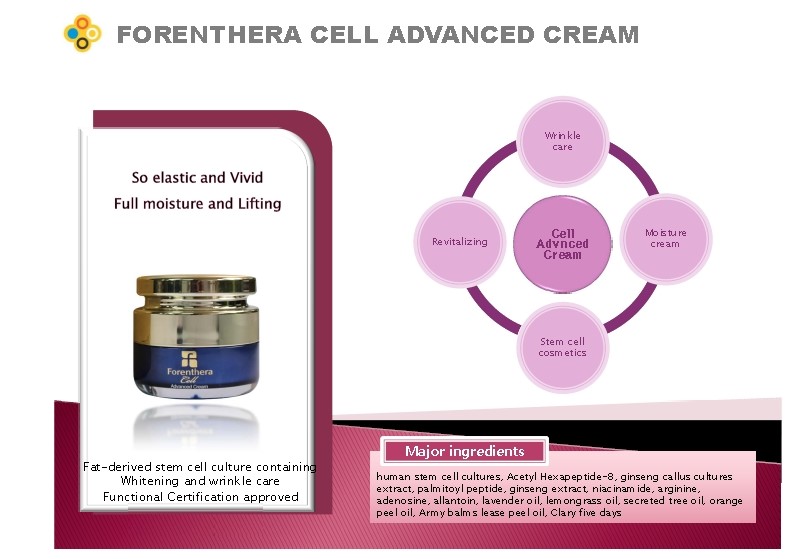 FORENTHERA CELL ADVANCED CREAM

So elastic and Vivid
Full moisture and Lifting

Forenthera Cell Advanced Cream

Fat-derived stem cell culture containing
Whitening and wrinkle care
Functional Certification approved

Wrinkle care

Revitalizing

Cell Advnced Cream

Moisture cream

Stem cell cosmetics

Major ingredients

human stem cell cultures, Acetyl Hexapeptide-8, ginseng callus cultures extract, palmitoyl peptide, ginseng extract, niacinamide, arginine, adenosine, allantoin, lavender oil, lemongrass oil, secreted tree oil, orange peel oil, Army balms lease peel oil, Clary five days